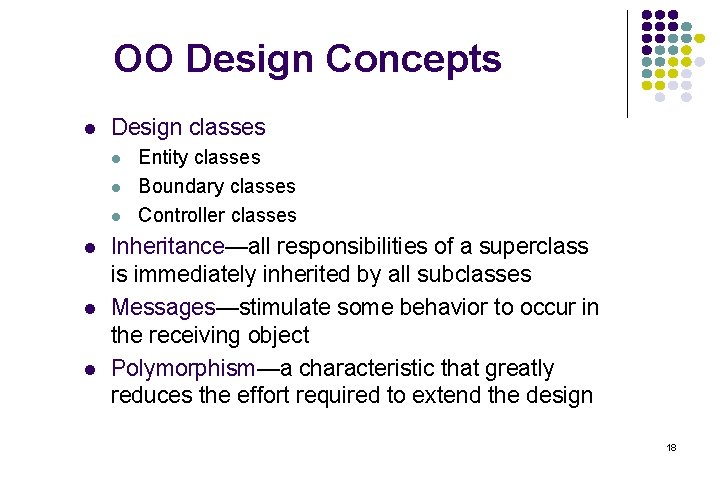 OO Design Concepts

- Design classes
  - Entity classes
  - Boundary classes
  - Controller classes
- Inheritance—all responsibilities of a superclass is immediately inherited by all subclasses
- Messages—stimulate some behavior to occur in the receiving object
- Polymorphism—a characteristic that greatly reduces the effort required to extend the design

18